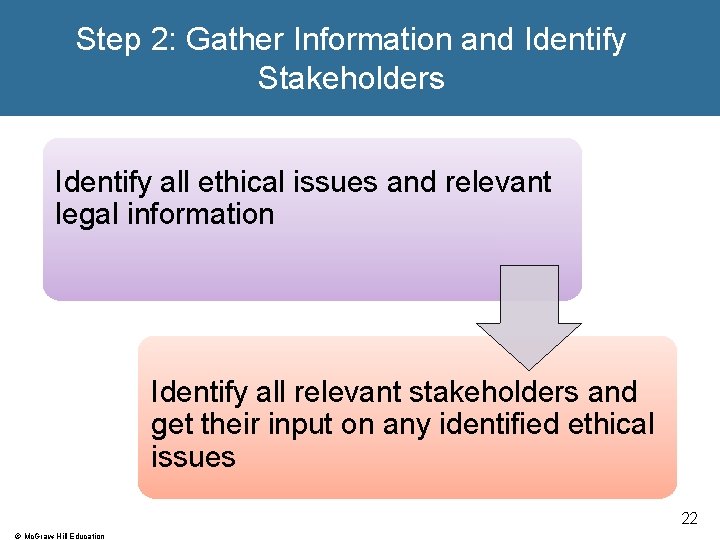 Step 2: Gather Information and Identify Stakeholders

Identify all ethical issues and relevant legal information

Identify all relevant stakeholders and get their input on any identified ethical issues

22

© McGraw Hill Education